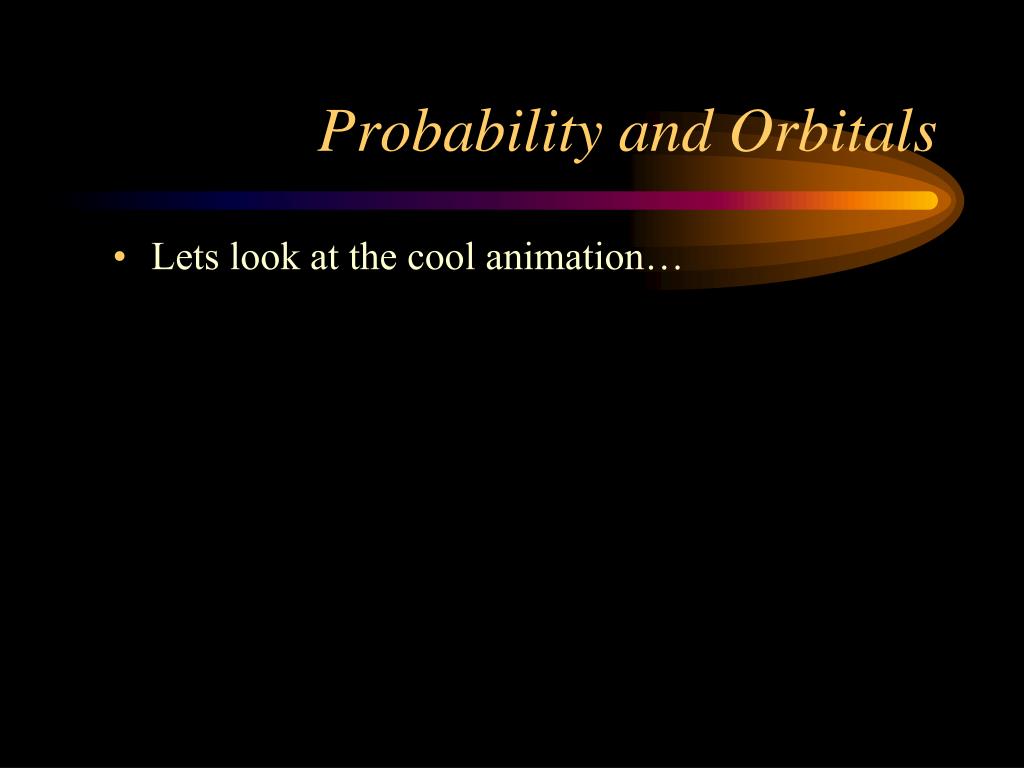 Probability and Orbitals

• Lets look at the cool animation…